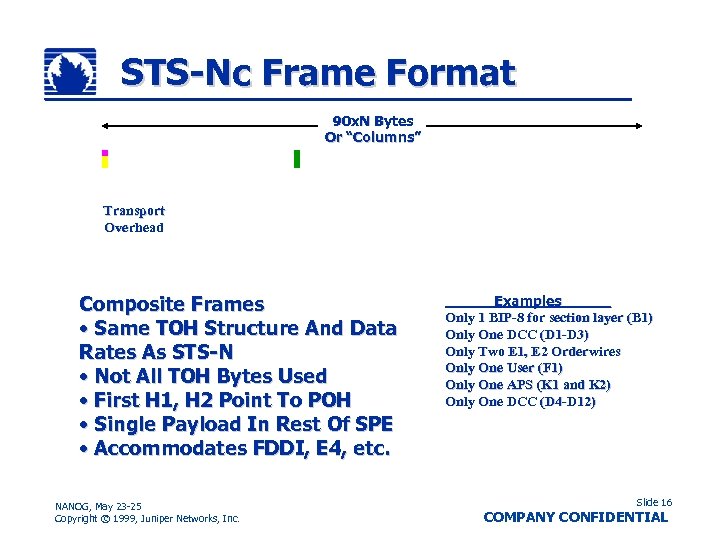 STS-Nc Frame Format

90xN Bytes
Or "Columns"

Transport
Overhead

Composite Frames
• Same TOH Structure And Data Rates As STS-N
• Not All TOH Bytes Used
• First H1, H2 Point To POH
• Single Payload In Rest Of SPE
• Accommodates FDDI, E4, etc.

Examples
Only 1 BIP-8 for section layer (B1)
Only One DCC (D1-D3)
Only Two E1, E2 Orderwires
Only One User (F1)
Only One APS (K1 and K2)
Only One DCC (D4-D12)

NANOG, May 23-25
Copyright © 1999, Juniper Networks, Inc.

Slide 16
COMPANY CONFIDENTIAL